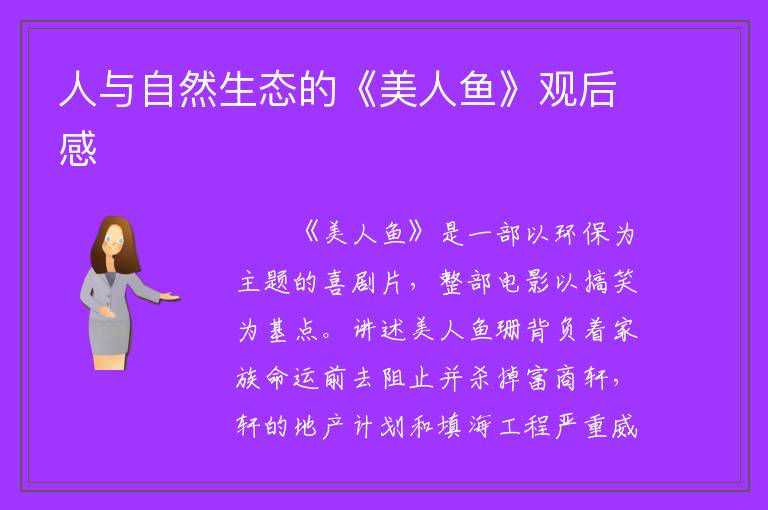 人与自然生态的《美人鱼》观后感

《美人鱼》是一部以环保为主题的喜剧片，整部电影以搞笑为基点。讲述美人鱼珊背负着家族命运前去阻止并杀掉富商轩，轩的地产计划和填海工程严重威